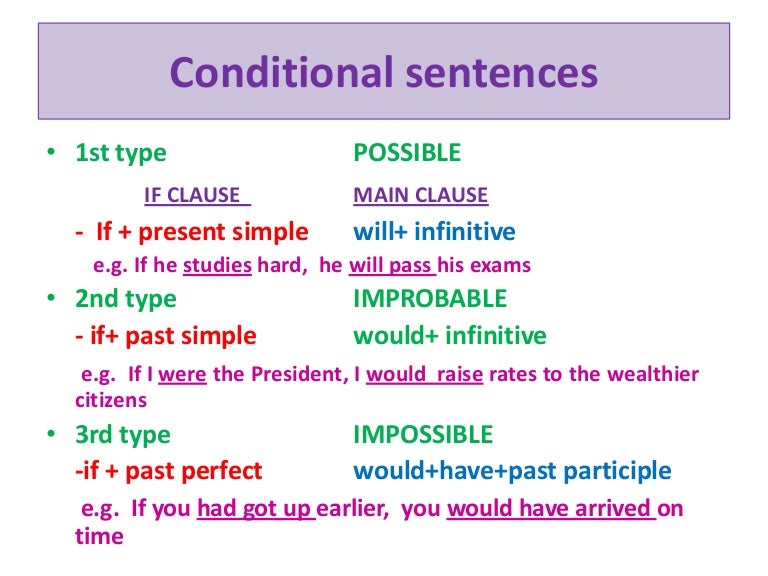 Conditional sentences

• 1st type POSSIBLE

IF CLAUSE MAIN CLAUSE

- If + present simple will+ infinitive

e.g. If he studies hard, he will pass his exams

• 2nd type IMPROBABLE

- if+ past simple would+ infinitive

e.g. If I were the President, I would raise rates to the wealthier citizens

• 3rd type IMPOSSIBLE

-if + past perfect would+have+past participle

e.g. If you had got up earlier, you would have arrived on time